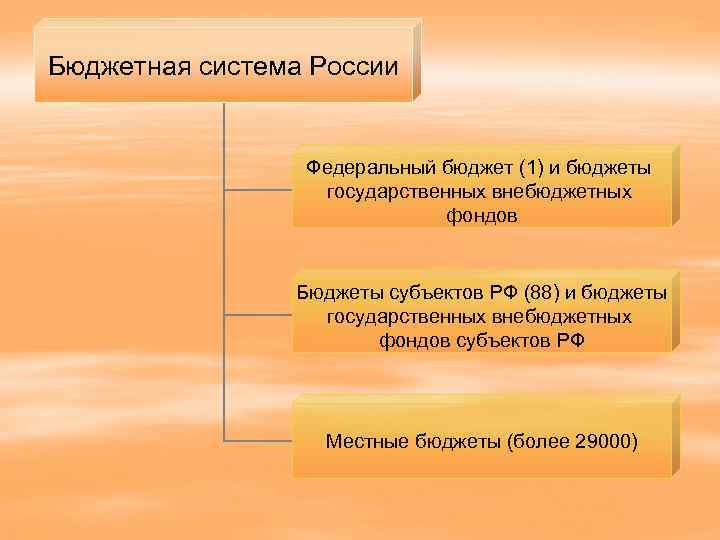 Бюджетная система России

Федеральный бюджет (1) и бюджеты государственных внебюджетных фондов

Бюджеты субъектов РФ (88) и бюджеты государственных внебюджетных фондов субъектов РФ

Местные бюджеты (более 29000)